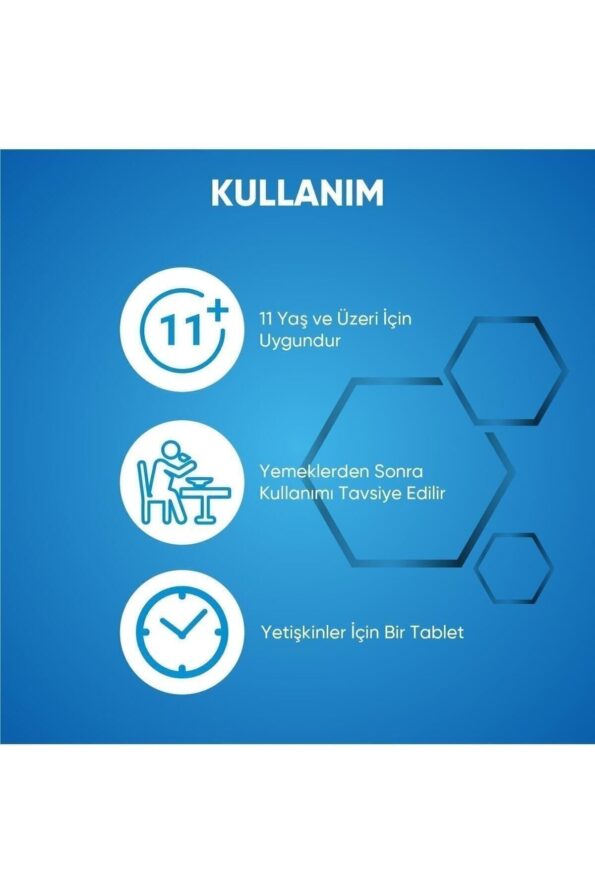 KULLANIM

11+

11 Yaş ve Üzeri İçin Uygundur

Yemeklerden Sonra Kullanımı Tavsiye Edilir

Yetişkinler İçin Bir Tablet